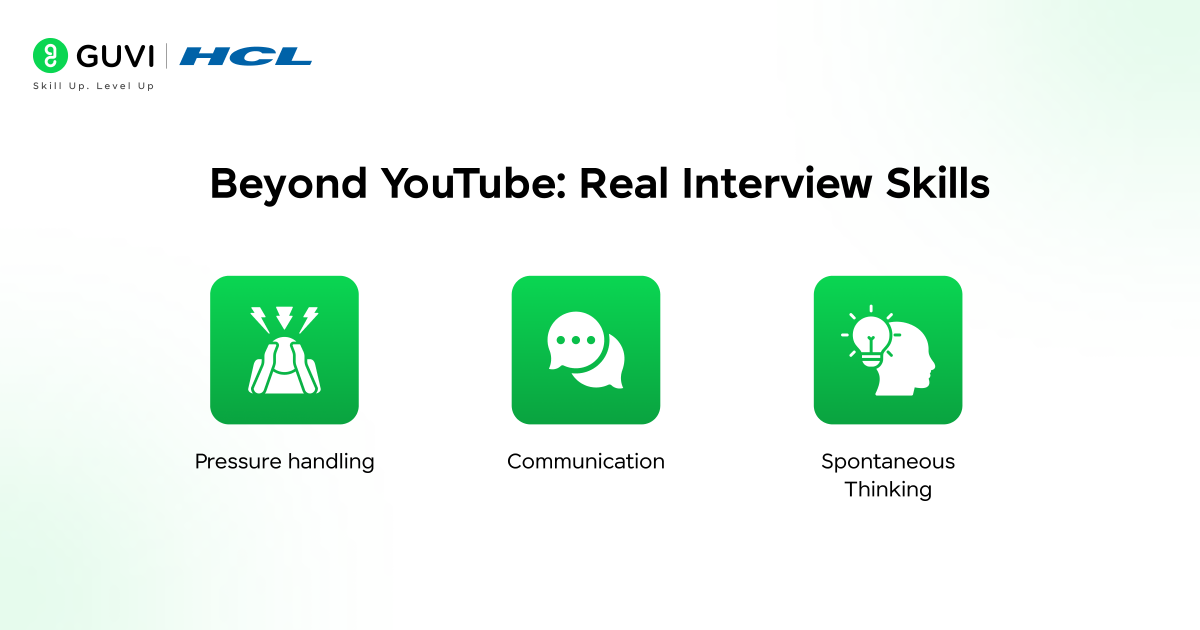 GUVI | HCL
Skill Up. Level Up

Beyond YouTube: Real Interview Skills

Pressure handling

Communication

Spontaneous Thinking